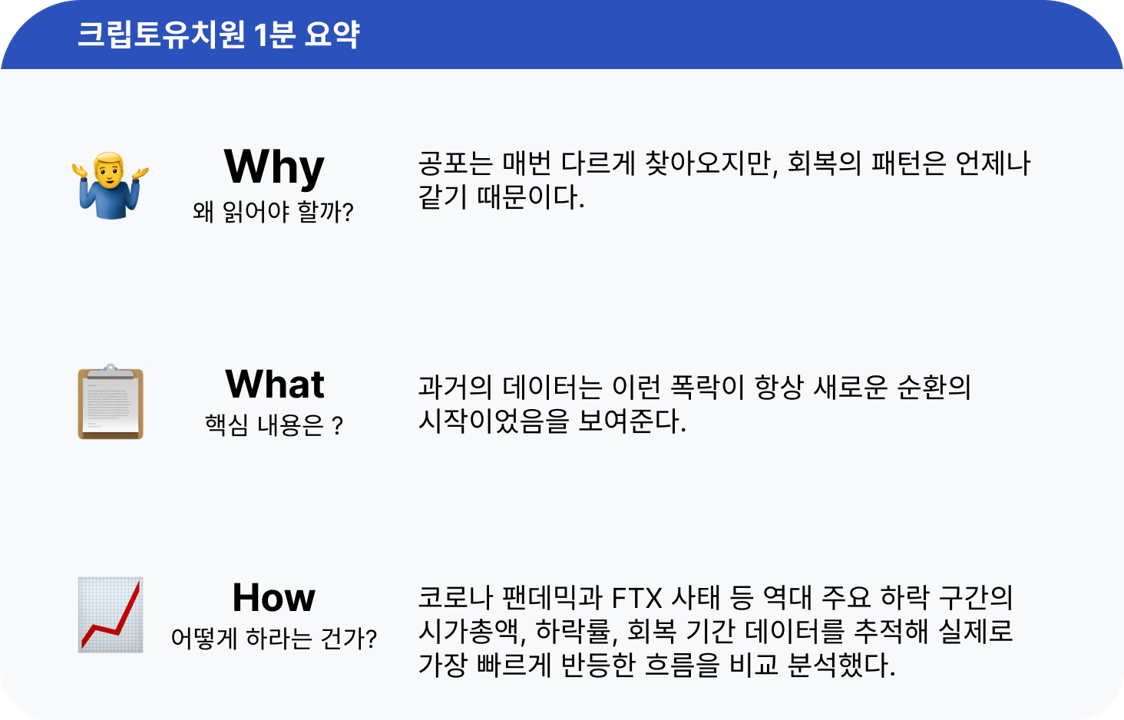 크립토유치원 1분 요약

Why
왜 읽어야 할까?

공포는 매번 다르게 찾아오지만, 회복의 패턴은 언제나 같기 때문이다.

What
핵심 내용은 ?

과거의 데이터는 이런 폭락이 항상 새로운 순환의 시작이었음을 보여준다.

How
어떻게 하라는 건가?

코로나 팬데믹과 FTX 사태 등 역대 주요 하락 구간의 시가총액, 하락률, 회복 기간 데이터를 추적해 실제로 가장 빠르게 반등한 흐름을 비교 분석했다.